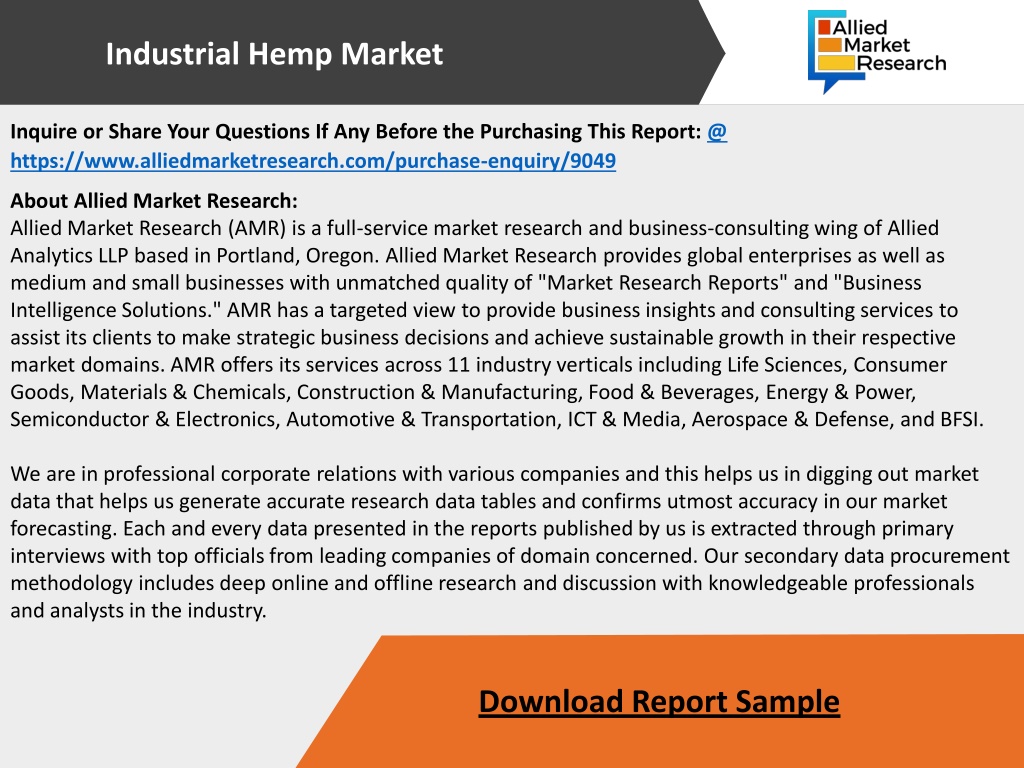 Industrial Hemp Market

Allied Market Research

Inquire or Share Your Questions If Any Before the Purchasing This Report: @ https://www.alliedmarketresearch.com/purchase-enquiry/9049

About Allied Market Research:
Allied Market Research (AMR) is a full-service market research and business-consulting wing of Allied Analytics LLP based in Portland, Oregon. Allied Market Research provides global enterprises as well as medium and small businesses with unmatched quality of "Market Research Reports" and "Business Intelligence Solutions." AMR has a targeted view to provide business insights and consulting services to assist its clients to make strategic business decisions and achieve sustainable growth in their respective market domains. AMR offers its services across 11 industry verticals including Life Sciences, Consumer Goods, Materials & Chemicals, Construction & Manufacturing, Food & Beverages, Energy & Power, Semiconductor & Electronics, Automotive & Transportation, ICT & Media, Aerospace & Defense, and BFSI.

We are in professional corporate relations with various companies and this helps us in digging out market data that helps us generate accurate research data tables and confirms utmost accuracy in our market forecasting. Each and every data presented in the reports published by us is extracted through primary interviews with top officials from leading companies of domain concerned. Our secondary data procurement methodology includes deep online and offline research and discussion with knowledgeable professionals and analysts in the industry.

Download Report Sample